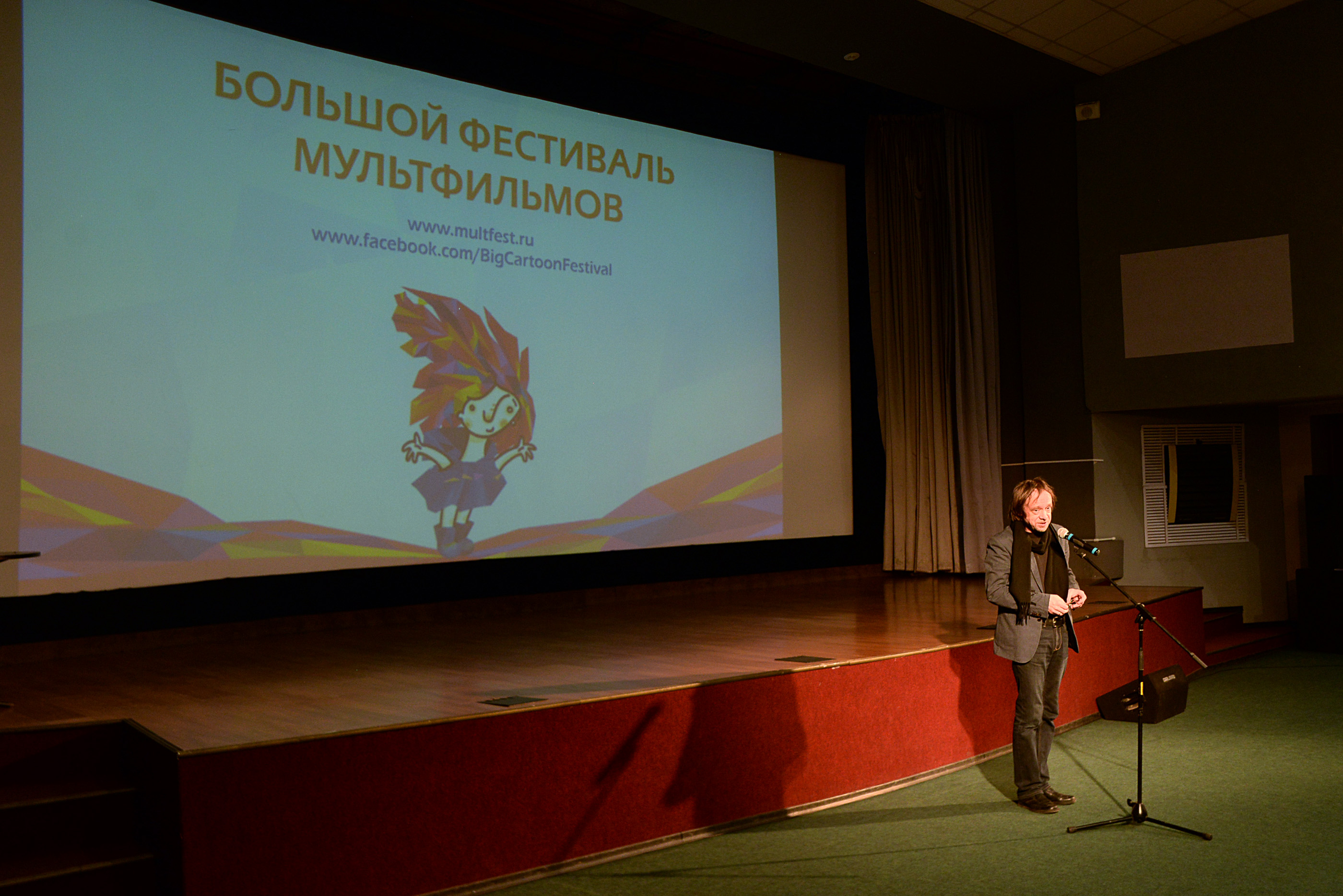 БОЛЬШОЙ ФЕСТИВАЛЬ МУЛЬТФИЛЬМОВ

www.multfest.ru
www.facebook.com/BigCartoonFestival